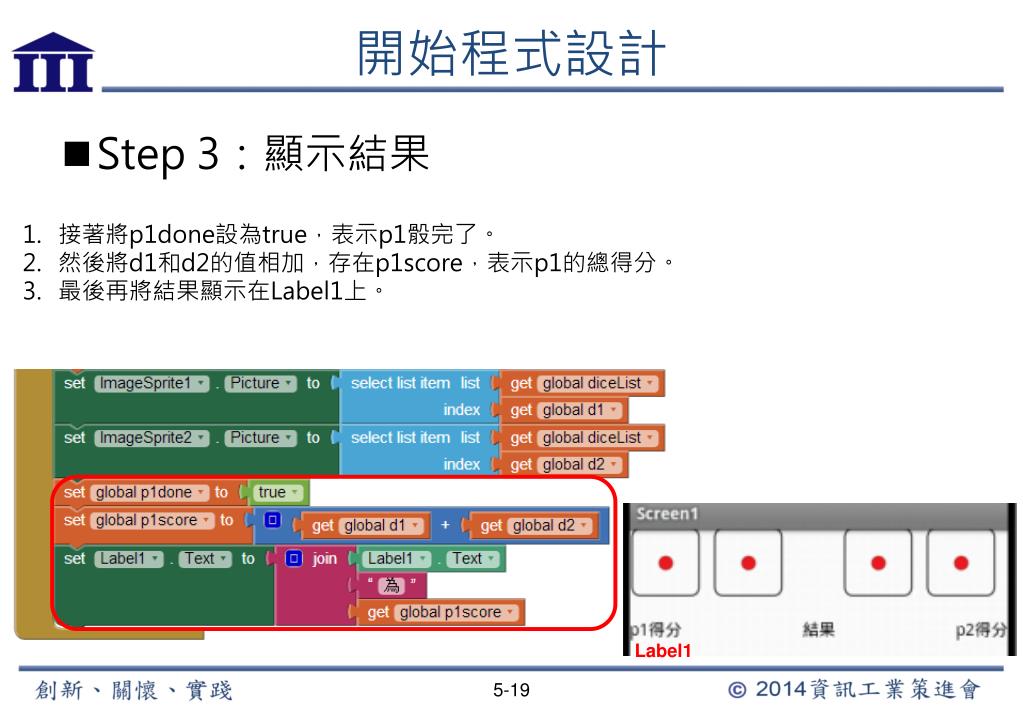 開始程式設計

■Step 3：顯示結果

1. 接著將p1done設為true，表示p1骰完了。
2. 然後將d1和d2的值相加，存在p1score，表示p1的總得分。
3. 最後再將結果顯示在Label1上。

set ImageSprite1 . Picture to select list item list get global diceList
index get global d1
set ImageSprite2 . Picture to select list item list get global diceList
index get global d2
set global p1done to true
set global p1score to get global d1 + get global d2
set Label1 . Text to join Label1 . Text
" 為 "
get global p1score

Screen1
p1得分 結果 p2得分
Label1

創新、關懷、實踐 5-19 © 2014資訊工業策進會